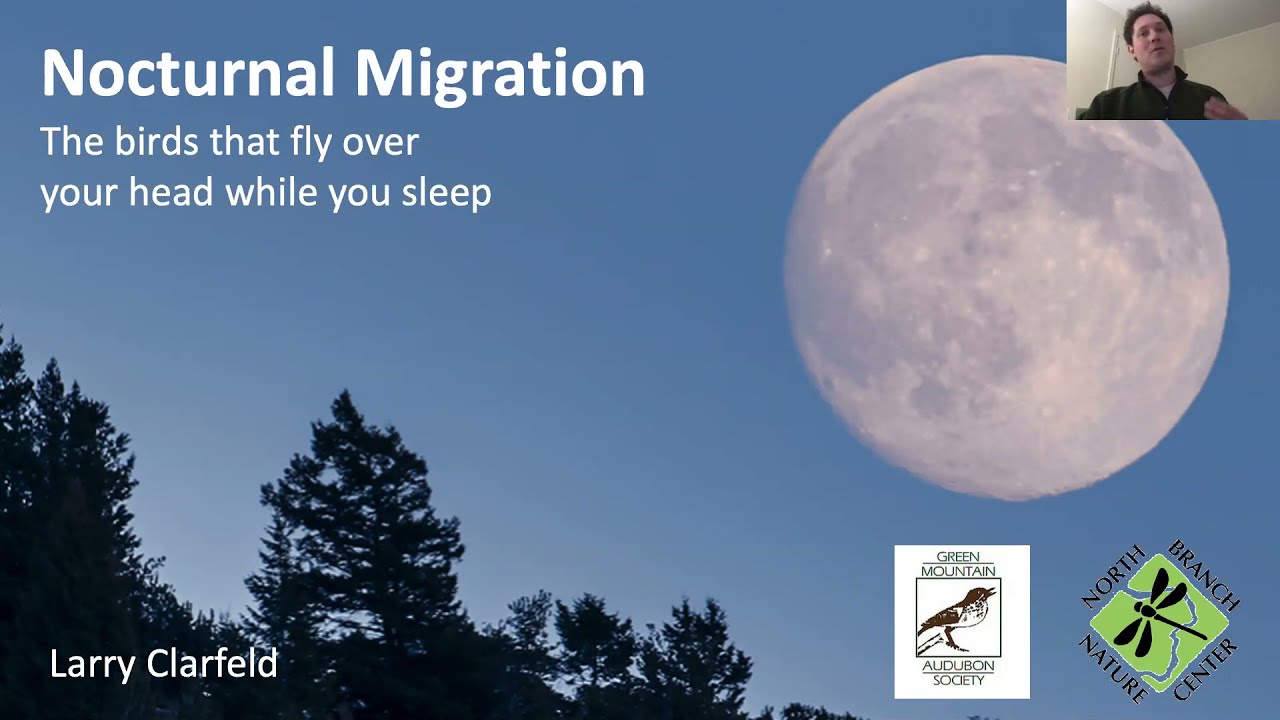 Nocturnal Migration

The birds that fly over your head while you sleep

Larry Clarfeld

GREEN MOUNTAIN AUDUBON SOCIETY

NORTH BRANCH NATURE CENTER